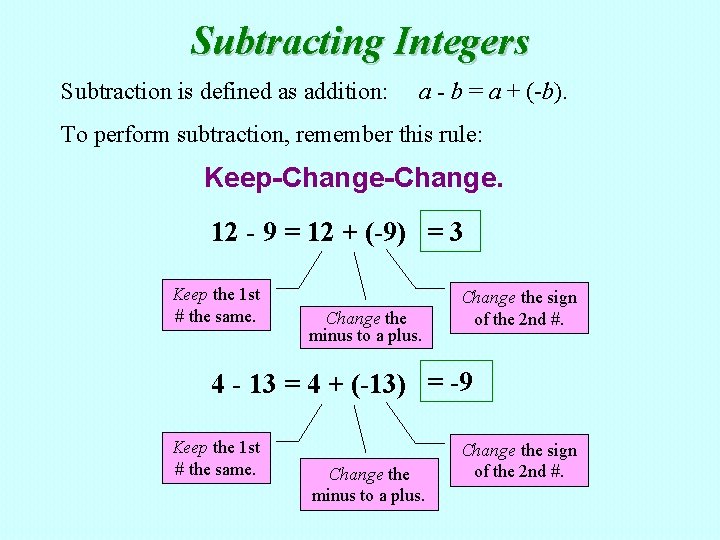 Subtracting Integers

Subtraction is defined as addition: $a - b = a + (-b)$.

To perform subtraction, remember this rule:

Keep-Change-Change.

$12 - 9 = 12 + (-9)$ $= 3$

Keep the 1st # the same.

Change the minus to a plus.

Change the sign of the 2nd #.

$4 - 13 = 4 + (-13)$ $= -9$

Keep the 1st # the same.

Change the minus to a plus.

Change the sign of the 2nd #.